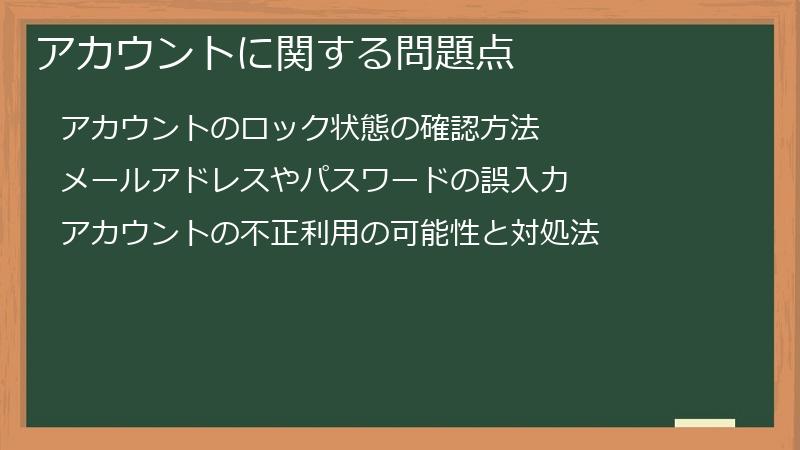 アカウントに関する問題点

アカウントのロック状態の確認方法

メールアドレスやパスワードの誤入力

アカウントの不正利用の可能性と対処法